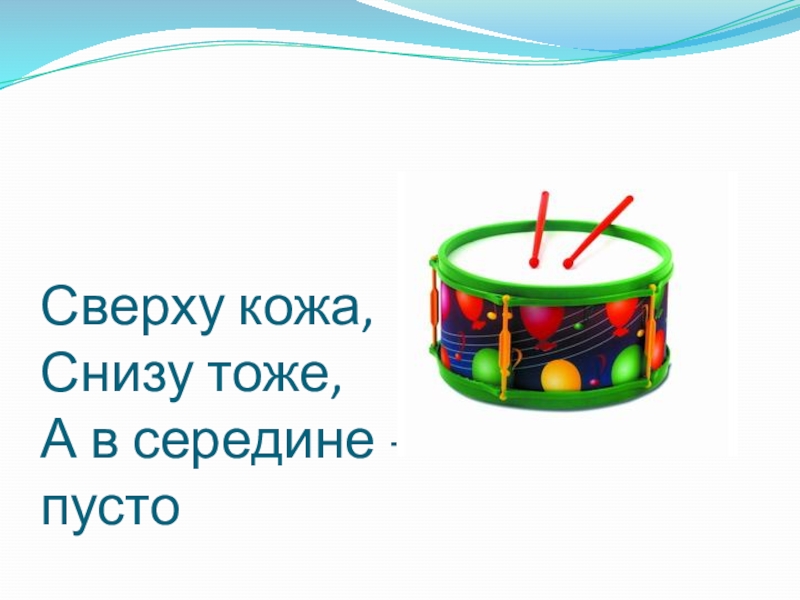 Сверху кожа,
Снизу тоже,
А в середине -
пусто